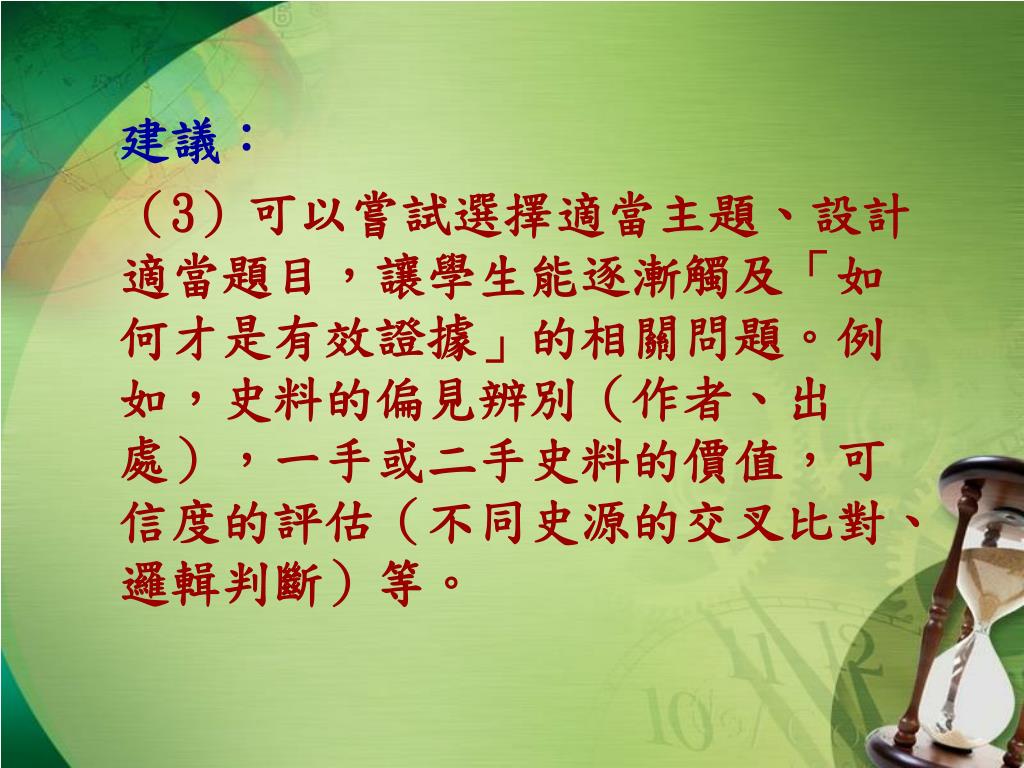 建議：

（3）可以嘗試選擇適當主題、設計適當題目，讓學生能逐漸觸及「如何才是有效證據」的相關問題。例如，史料的偏見辨別（作者、出處），一手或二手史料的價值，可信度的評估（不同史源的交叉比對、邏輯判斷）等。